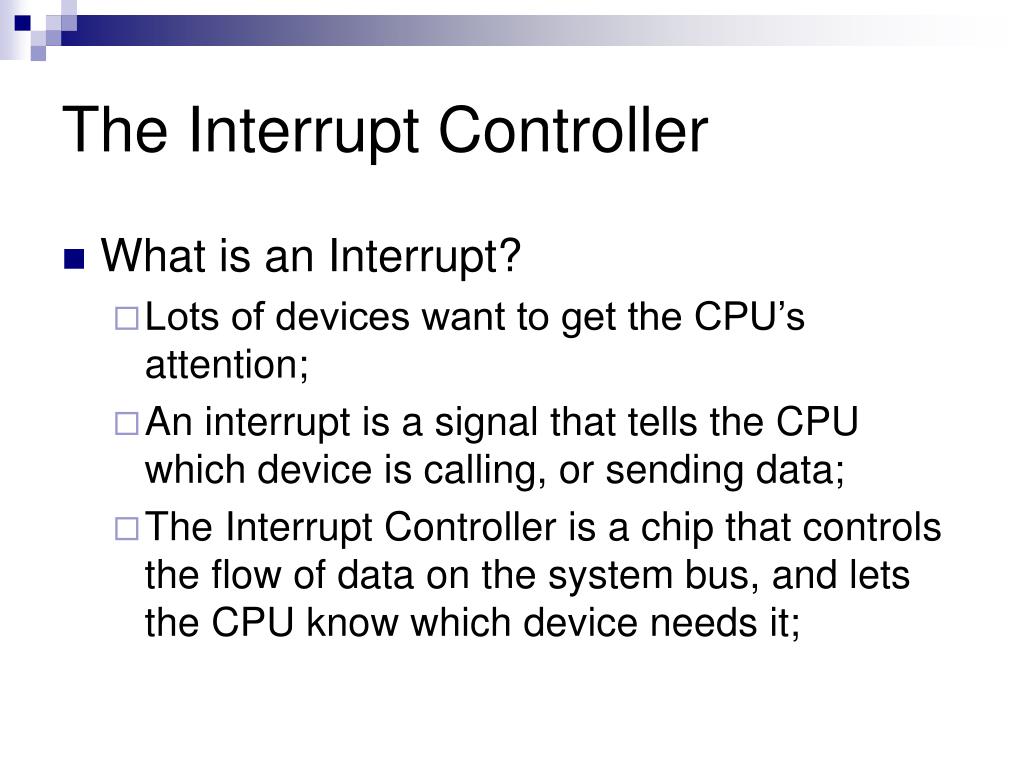 The Interrupt Controller

What is an Interrupt?

Lots of devices want to get the CPU’s attention;

An interrupt is a signal that tells the CPU which device is calling, or sending data;

The Interrupt Controller is a chip that controls the flow of data on the system bus, and lets the CPU know which device needs it;